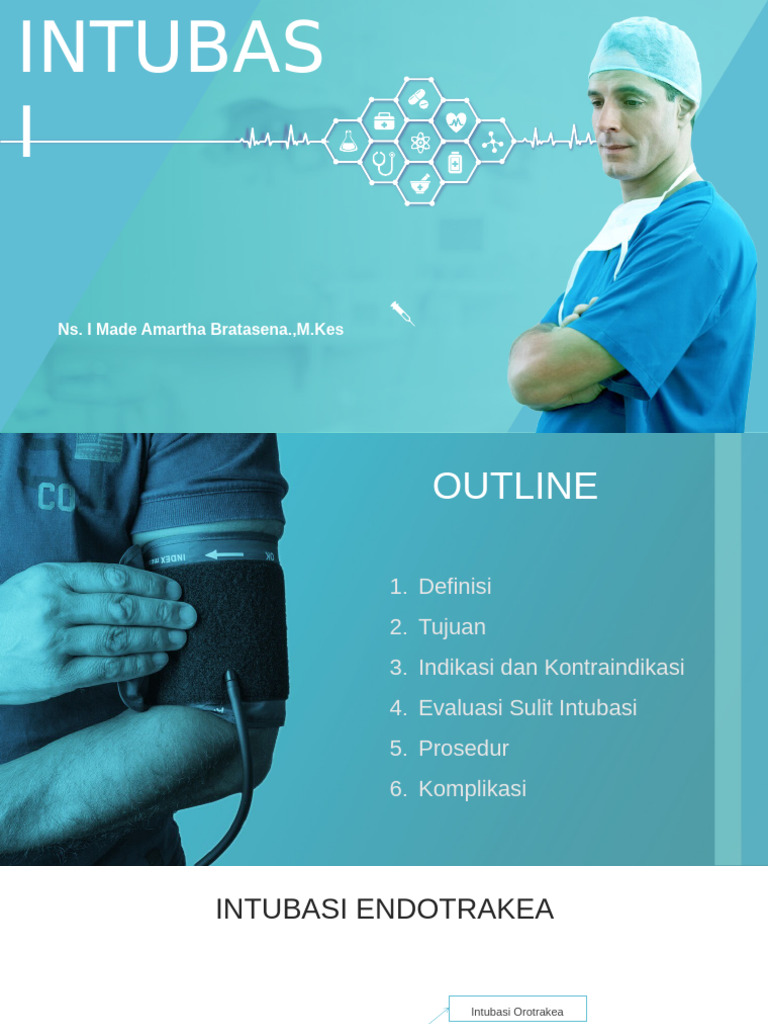 INTUBAS
I

Ns. I Made Amartha Bratasena.,M.Kes

CO

INDEX

OUTLINE

1. Definisi
2. Tujuan
3. Indikasi dan Kontraindikasi
4. Evaluasi Sulit Intubasi
5. Prosedur
6. Komplikasi

INTUBASI ENDOTRAKEA

Intubasi Orotrakea